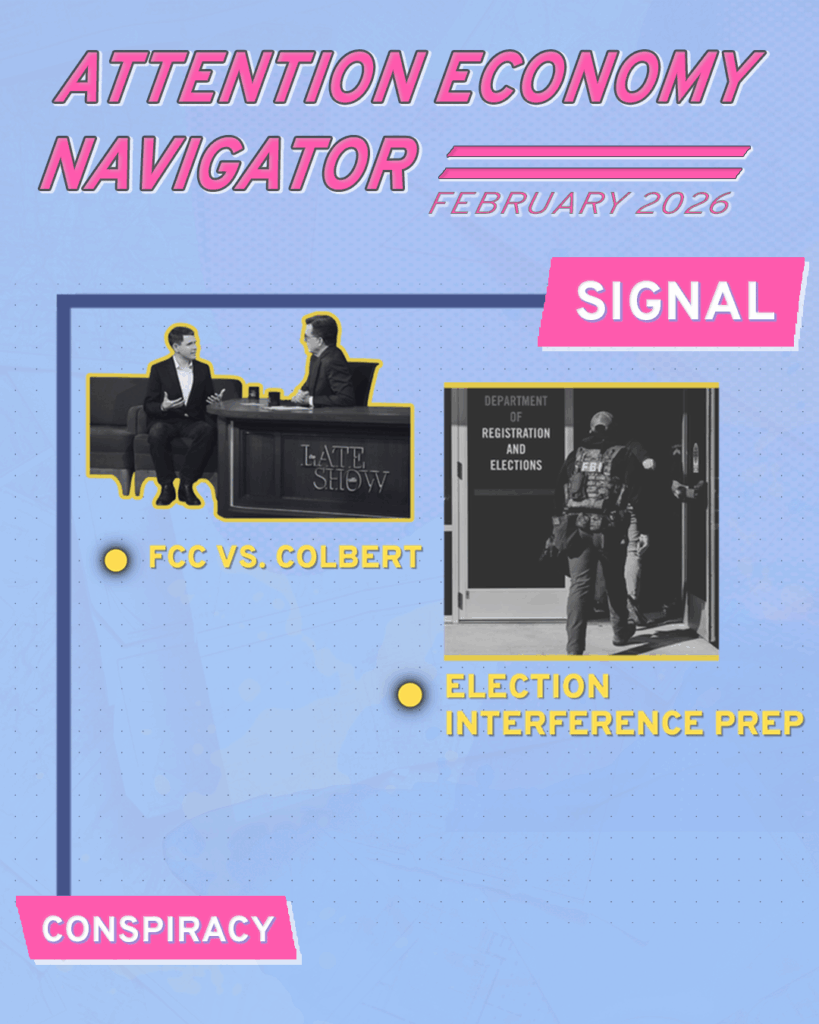 ATTENTION ECONOMY NAVIGATOR

FEBRUARY 2026

SIGNAL

LATE SHOW

FCC VS. COLBERT

DEPARTMENT OF REGISTRATION AND ELECTIONS

FBI

ELECTION INTERFERENCE PREP

CONSPIRACY